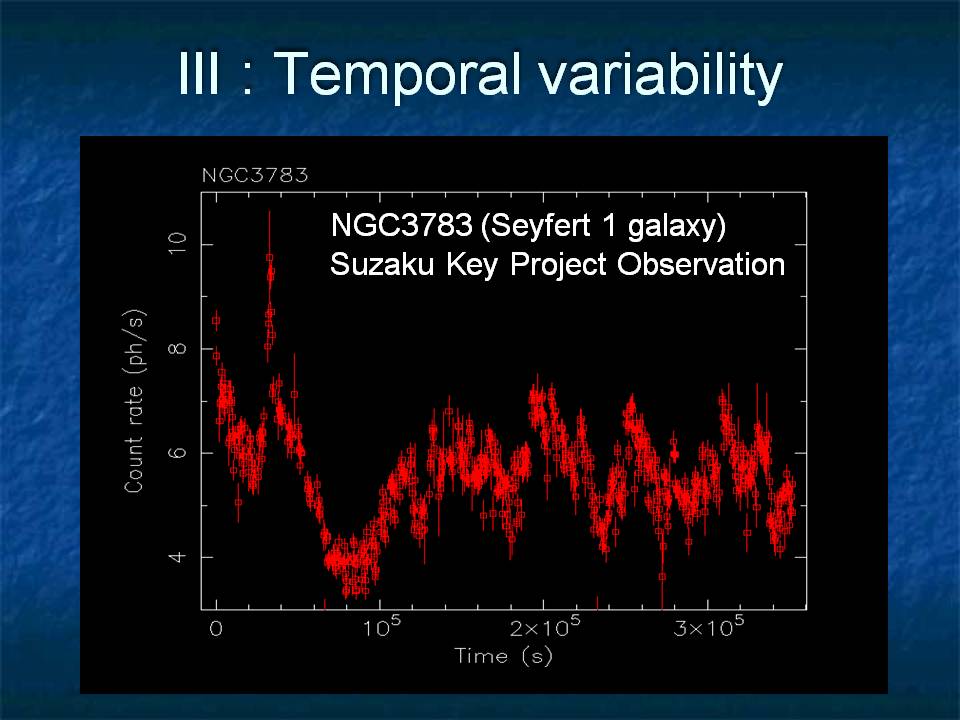 III : Temporal variability

NGC3783

NGC3783 (Seyfert 1 galaxy)
Suzaku Key Project Observation

Count rate (ph/s)

10

8

6

4

0

$10^5$

$2\times10^5$

$3\times10^5$

Time (s)